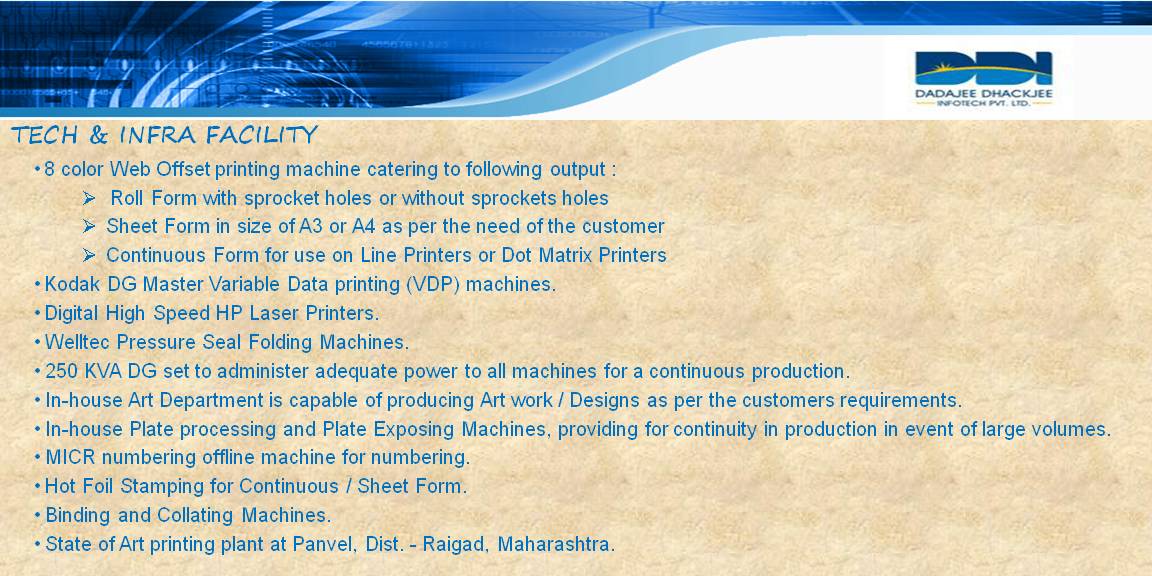 DDI
DADAJEE DHACKJEE
INFOTECH PVT. LTD.

TECH & INFRA FACILITY

• 8 color Web Offset printing machine catering to following output :
➢ Roll Form with sprocket holes or without sprockets holes
➢ Sheet Form in size of A3 or A4 as per the need of the customer
➢ Continuous Form for use on Line Printers or Dot Matrix Printers
• Kodak DG Master Variable Data printing (VDP) machines.
• Digital High Speed HP Laser Printers.
• Welltec Pressure Seal Folding Machines.
• 250 KVA DG set to administer adequate power to all machines for a continuous production.
• In-house Art Department is capable of producing Art work / Designs as per the customers requirements.
• In-house Plate processing and Plate Exposing Machines, providing for continuity in production in event of large volumes.
• MICR numbering offline machine for numbering.
• Hot Foil Stamping for Continuous / Sheet Form.
• Binding and Collating Machines.
• State of Art printing plant at Panvel, Dist. - Raigad, Maharashtra.